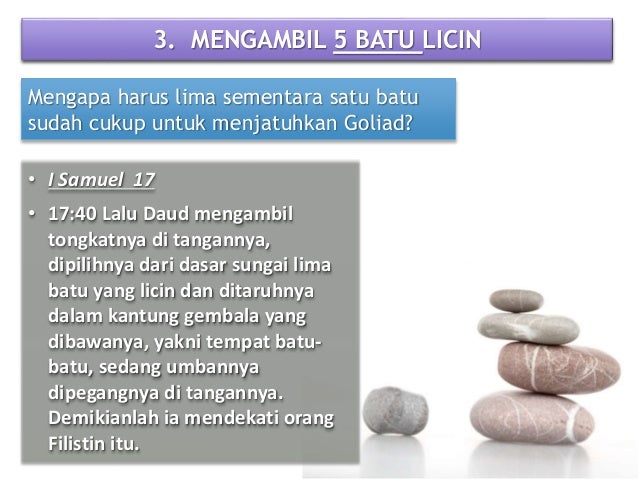 3. MENGAMBIL 5 BATU LICIN

Mengapa harus lima sementara satu batu sudah cukup untuk menjatuhkan Goliad?

• I Samuel 17
• 17:40 Lalu Daud mengambil tongkatnya di tangannya, dipilihnya dari dasar sungai lima batu yang licin dan ditaruhnya dalam kantung gembala yang dibawanya, yakni tempat batu-batu, sedang umbannya dipegangnya di tangannya. Demikianlah ia mendekati orang Filistin itu.